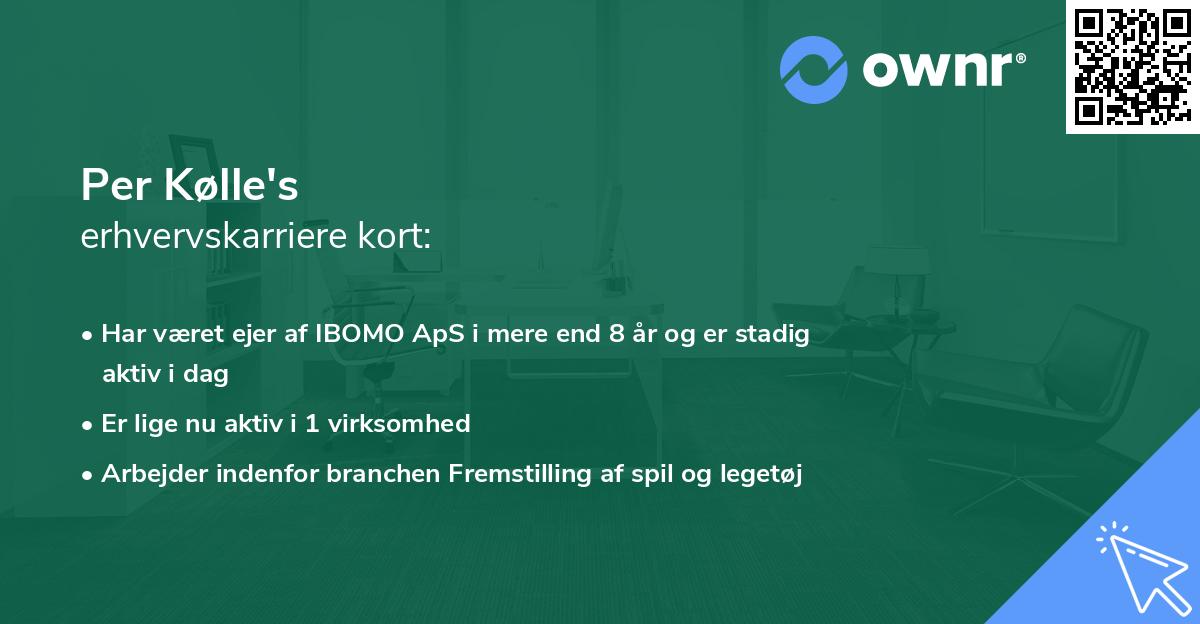 ownr®

Per Kølle's
erhvervskarriere kort:

• Har været ejer af IBOMO ApS i mere end 8 år og er stadig aktiv i dag
• Er lige nu aktiv i 1 virksomhed
• Arbejder indenfor branchen Fremstilling af spil og legetøj